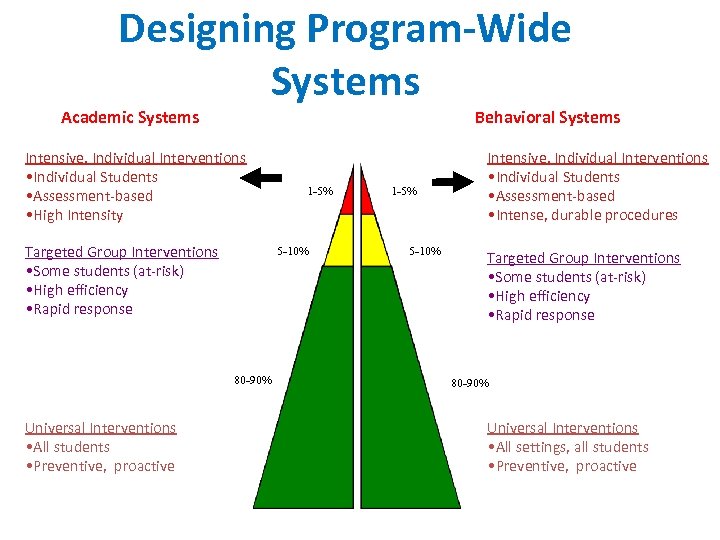 Designing Program-Wide Systems

Academic Systems

Intensive, Individual Interventions
•Individual Students
•Assessment-based
•High Intensity

Targeted Group Interventions
•Some students (at-risk)
•High efficiency
•Rapid response

Universal Interventions
•All students
•Preventive, proactive

1-5%

5-10%

80-90%

1-5%

5-10%

80-90%

Behavioral Systems

Intensive, Individual Interventions
•Individual Students
•Assessment-based
•Intense, durable procedures

Targeted Group Interventions
•Some students (at-risk)
•High efficiency
•Rapid response

Universal Interventions
•All settings, all students
•Preventive, proactive